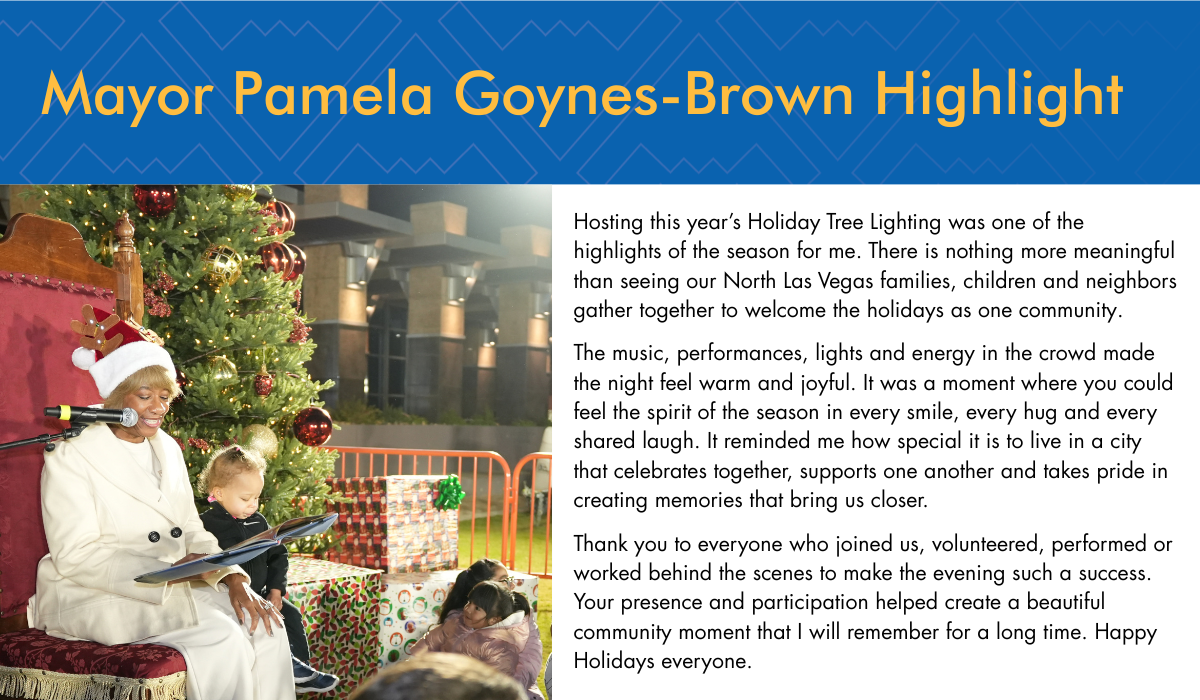 Mayor Pamela Goynes-Brown Highlight

Hosting this year's Holiday Tree Lighting was one of the highlights of the season for me. There is nothing more meaningful than seeing our North Las Vegas families, children and neighbors gather together to welcome the holidays as one community.

The music, performances, lights and energy in the crowd made the night feel warm and joyful. It was a moment where you could feel the spirit of the season in every smile, every hug and every shared laugh. It reminded me how special it is to live in a city that celebrates together, supports one another and takes pride in creating memories that bring us closer.

Thank you to everyone who joined us, volunteered, performed or worked behind the scenes to make the evening such a success. Your presence and participation helped create a beautiful community moment that I will remember for a long time. Happy Holidays everyone.